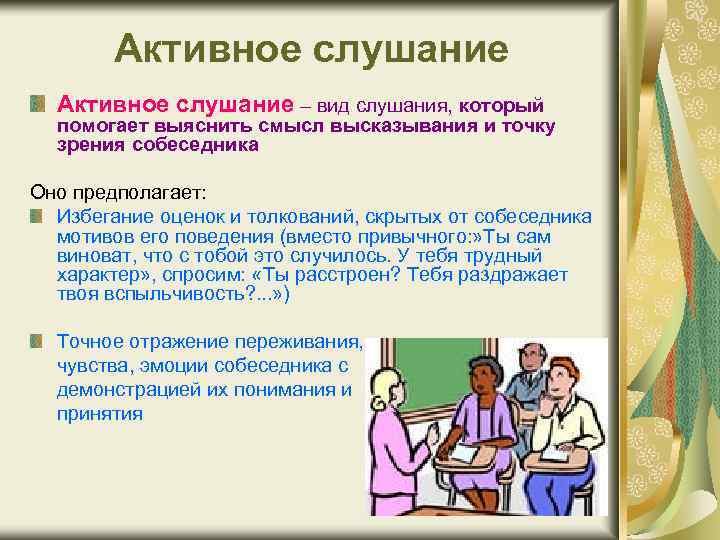 Активное слушание

Активное слушание – вид слушания, который помогает выяснить смысл высказывания и точку зрения собеседника

Оно предполагает:

Избегание оценок и толкований, скрытых от собеседника мотивов его поведения (вместо привычного:»Ты сам виноват, что с тобой это случилось. У тебя трудный характер», спросим: «Ты расстроен? Тебя раздражает твоя вспыльчивость?...»)

Точное отражение переживания, чувства, эмоции собеседника с демонстрацией их понимания и принятия